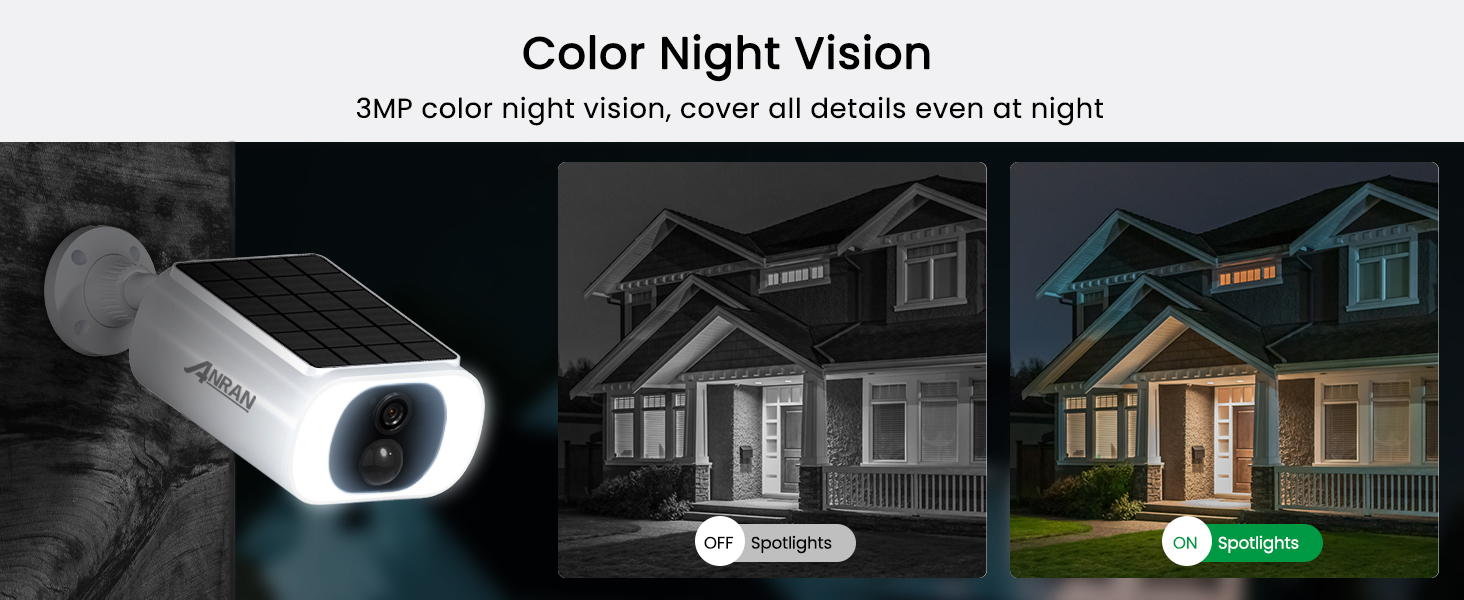 Color Night Vision

3MP color night vision, cover all details even at night

ANRAN

OFF Spotlights

ON Spotlights